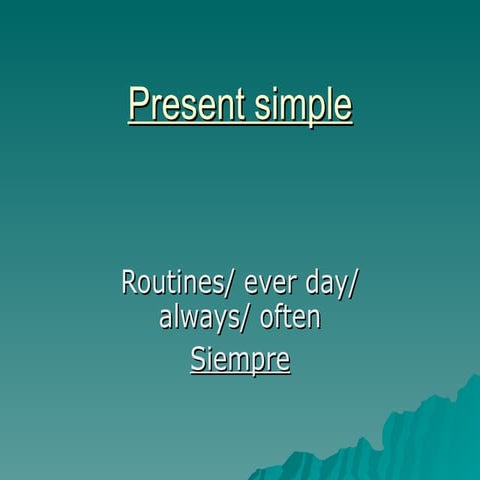 Present simple

Routines/ ever day/ always/ often

Siempre